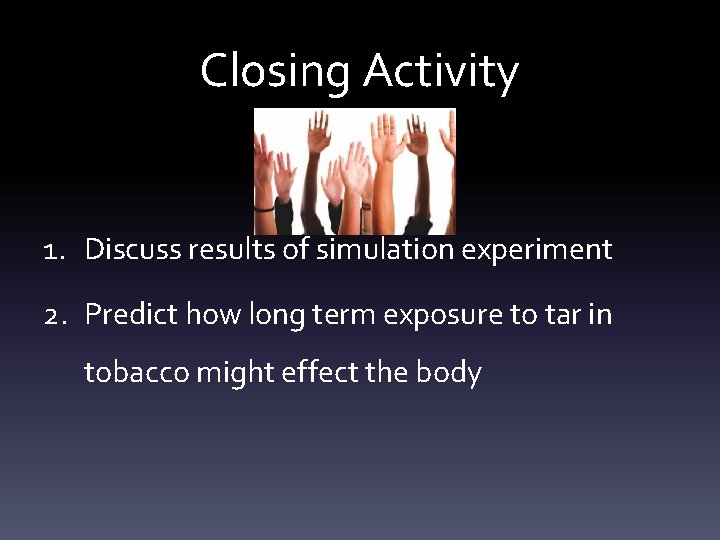 Closing Activity

1. Discuss results of simulation experiment

2. Predict how long term exposure to tar in tobacco might effect the body